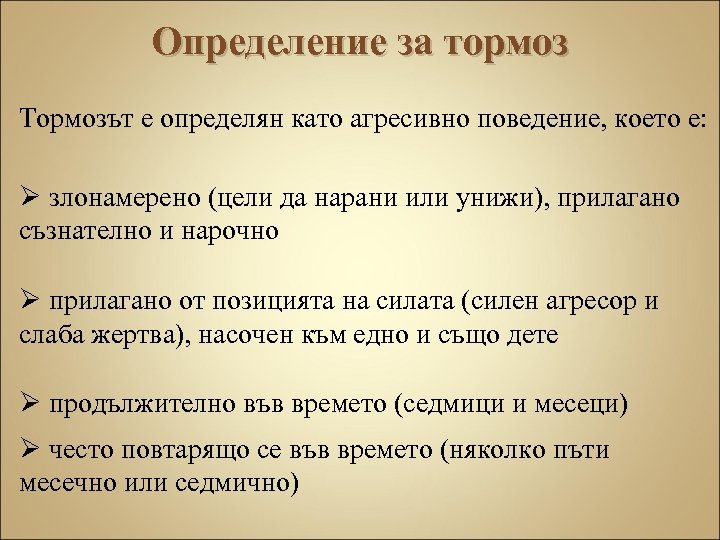 Определение за тормоз

Тормозът е определян като агресивно поведение, което е:

➢ злонамерено (цели да нарани или унижи), прилагано съзнателно и нарочно

➢ прилагано от позицията на силата (силен агресор и слаба жертва), насочен към едно и също дете

➢ продължително във времето (седмици и месеци)

➢ често повтарящо се във времето (няколко пъти месечно или седмично)